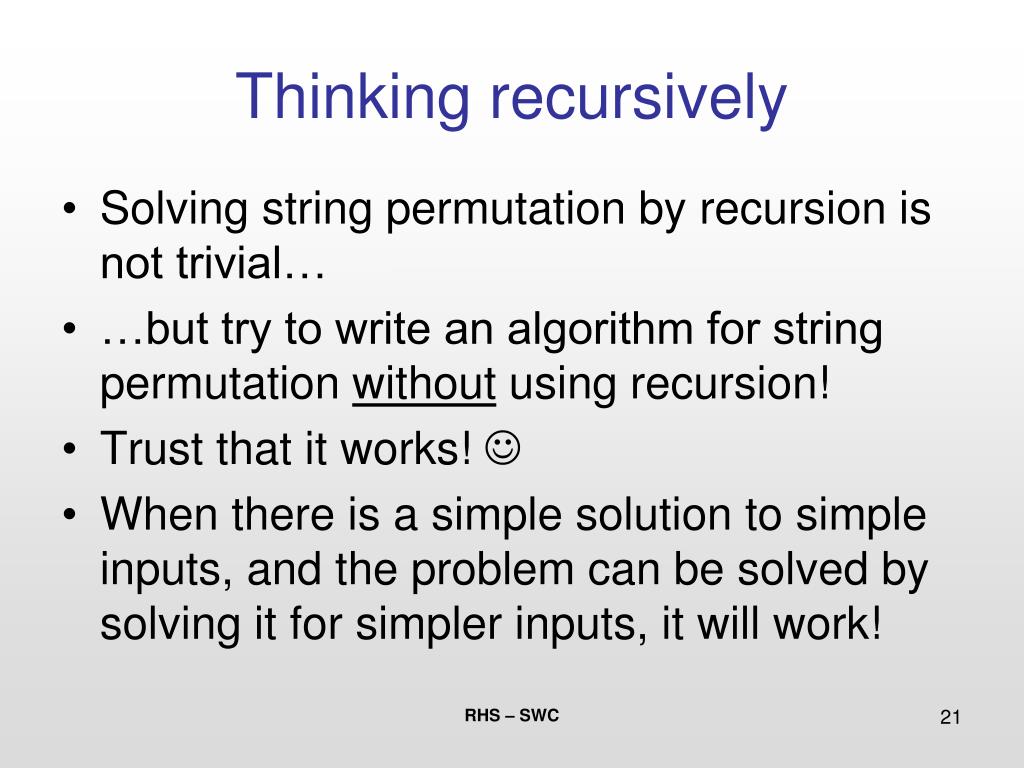 Thinking recursively

• Solving string permutation by recursion is not trivial…
• …but try to write an algorithm for string permutation without using recursion!
• Trust that it works! ☺
• When there is a simple solution to simple inputs, and the problem can be solved by solving it for simpler inputs, it will work!

RHS – SWC

21